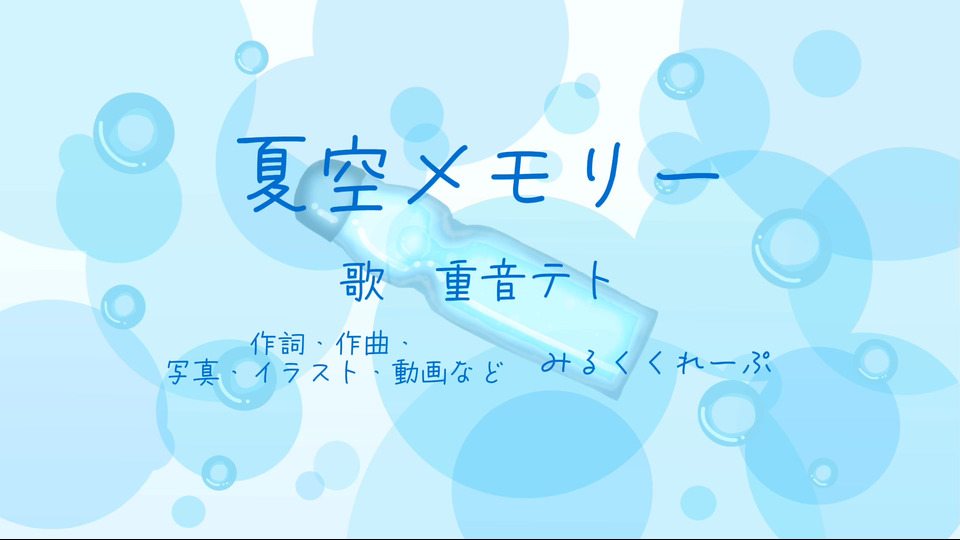 夏空メモリー

歌　重音テト

作詞、作曲、
写真、イラスト、動画など　みるくくれーぷ